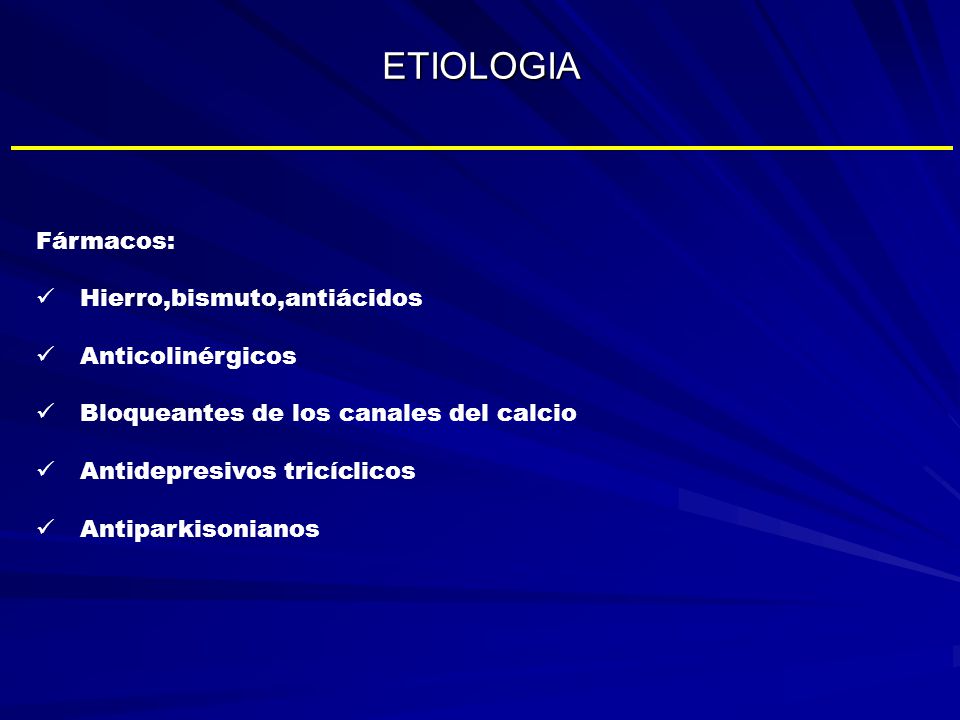 ETIOLOGIA

Fármacos:

✓ Hierro,bismuto,antiácidos

✓ Anticolinérgicos

✓ Bloqueantes de los canales del calcio

✓ Antidepresivos tricíclicos

✓ Antiparkisonianos